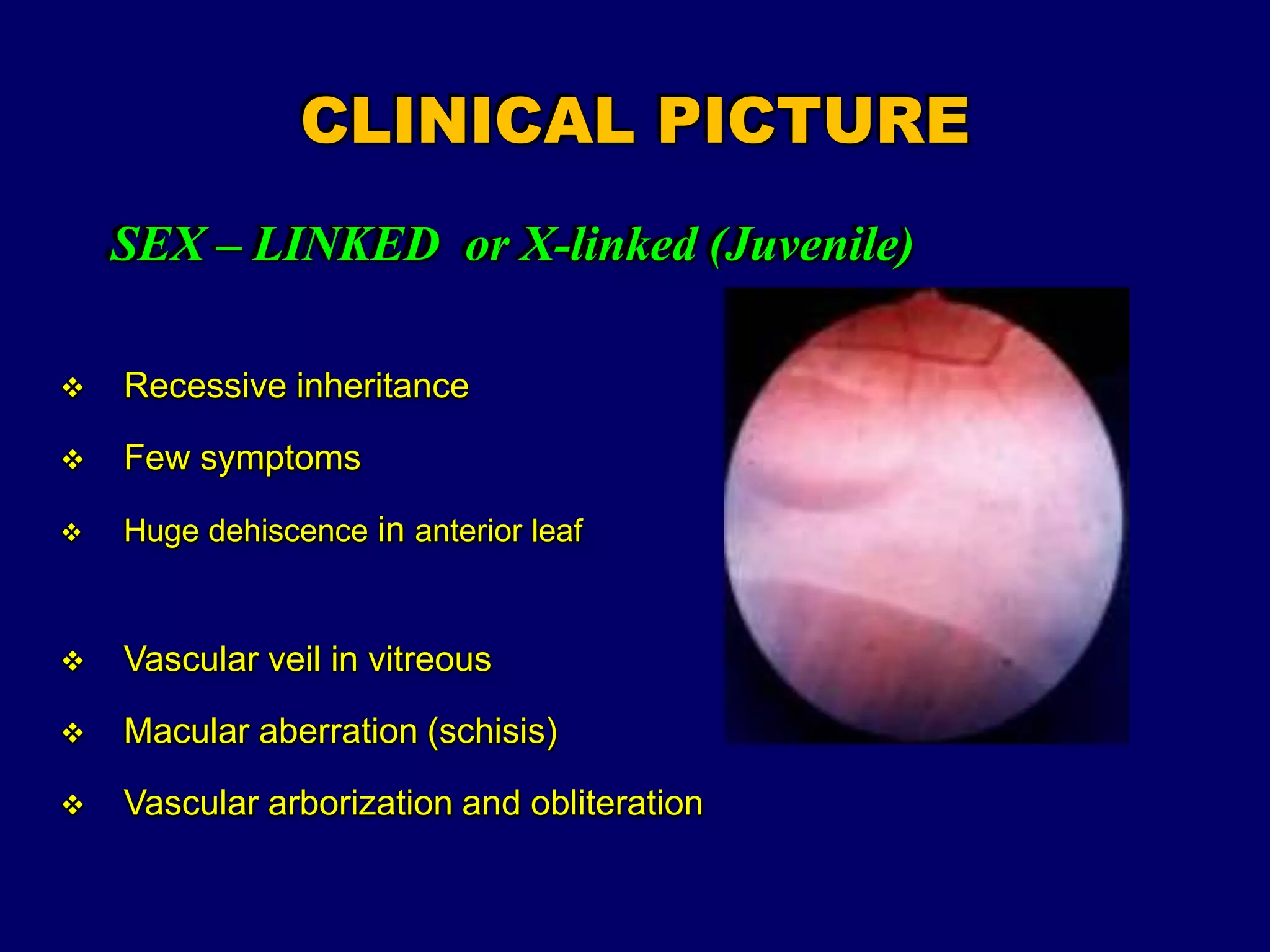 CLINICAL PICTURE

SEX – LINKED or X-linked (Juvenile)

❖ Recessive inheritance

❖ Few symptoms

❖ Huge dehiscence in anterior leaf

❖ Vascular veil in vitreous

❖ Macular aberration (schisis)

❖ Vascular arborization and obliteration